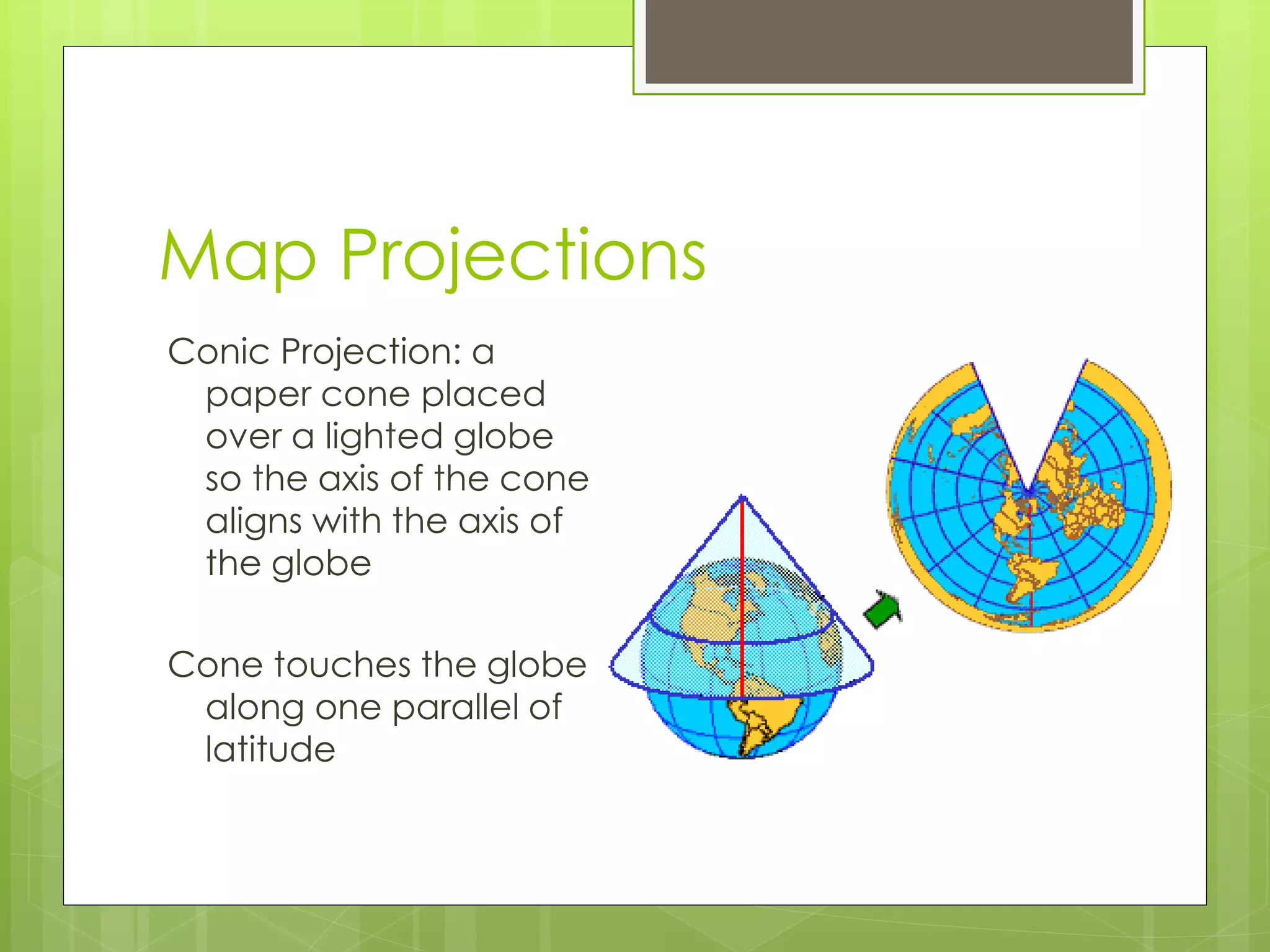 Map Projections

Conic Projection: a paper cone placed over a lighted globe so the axis of the cone aligns with the axis of the globe

Cone touches the globe along one parallel of latitude